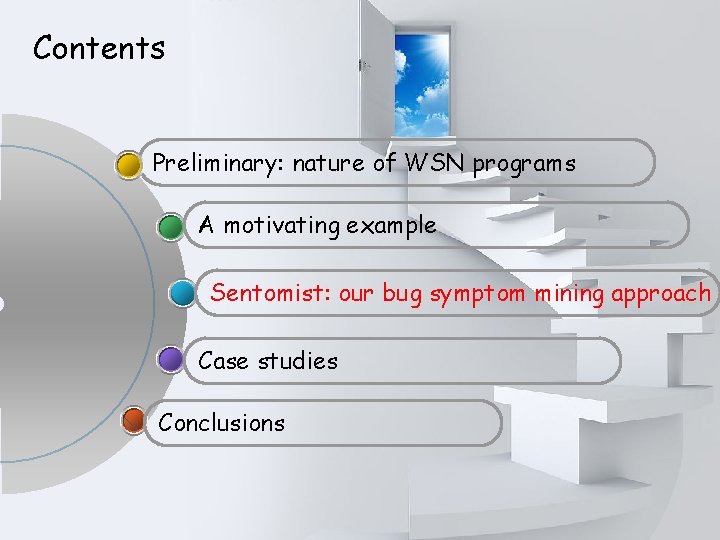 Contents

Preliminary: nature of WSN programs

A motivating example

Sentomist: our bug symptom mining approach

Case studies

Conclusions